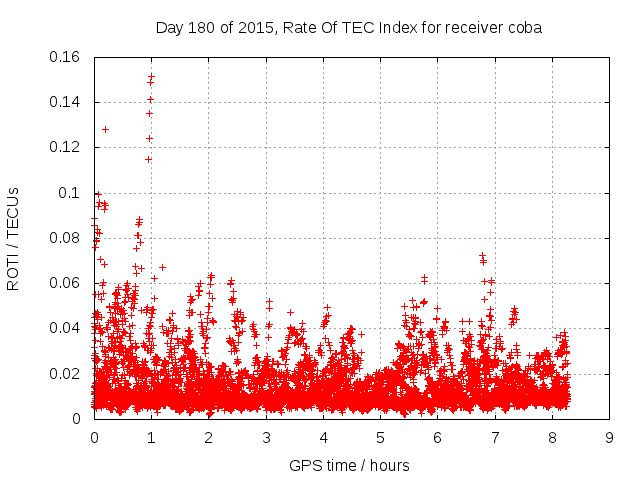 Day 180 of 2015, Rate Of TEC Index for receiver coba

ROTI / TECUs

0.16
0.14
0.12
0.1
0.08
0.06
0.04
0.02
0

0 1 2 3 4 5 6 7 8 9

GPS time / hours